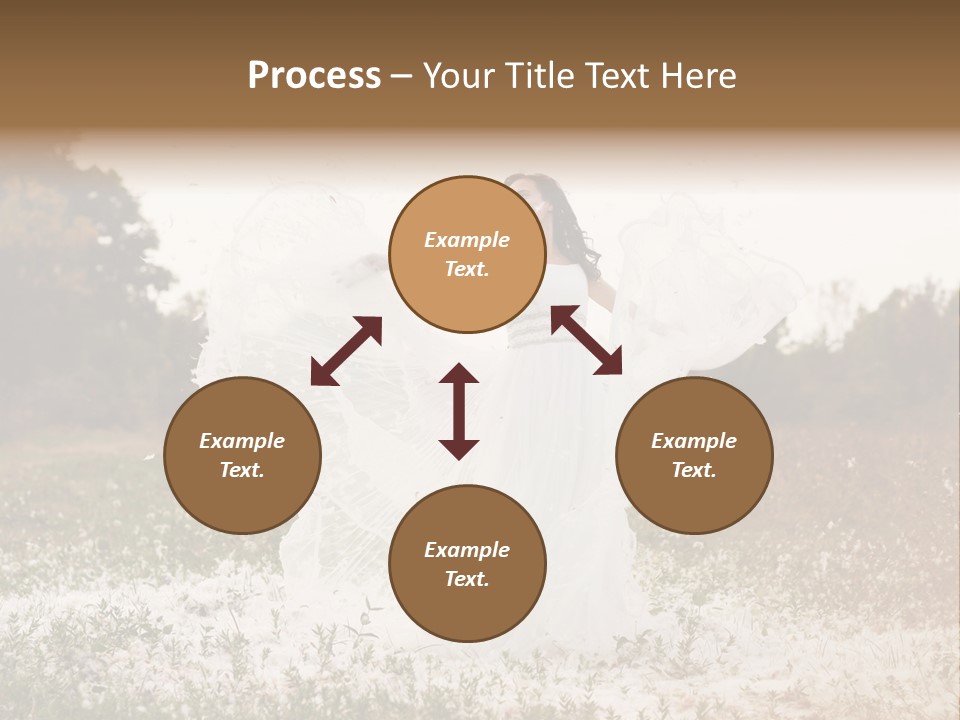 Process – Your Title Text Here

Example Text.

Example Text.

Example Text.

Example Text.